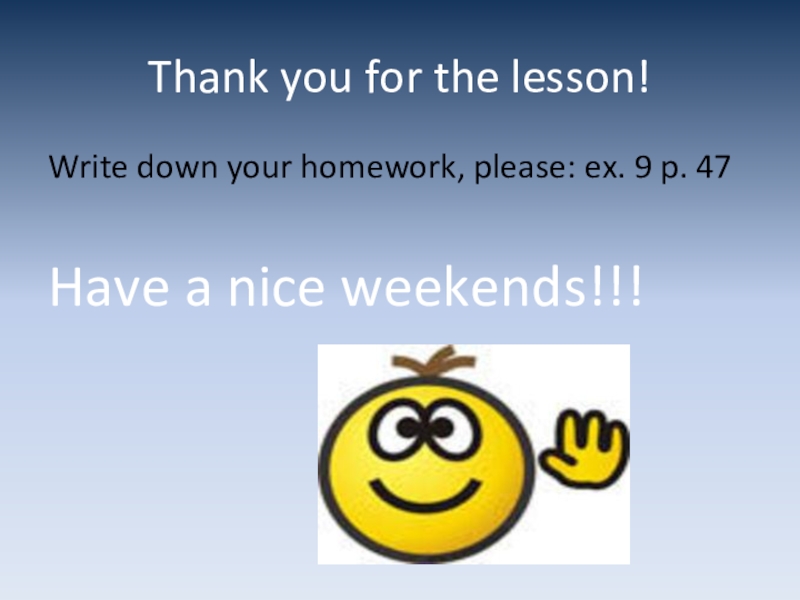 Thank you for the lesson!

Write down your homework, please: ex. 9 p. 47

Have a nice weekends!!!